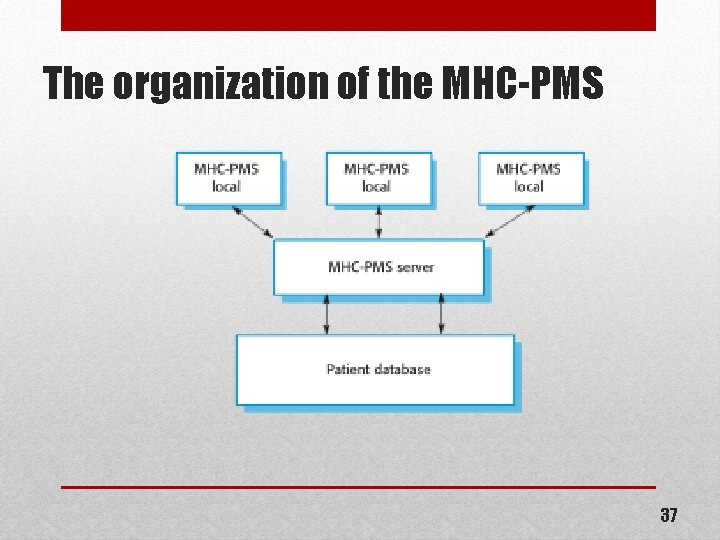 The organization of the MHC-PMS

MHC-PMS local

MHC-PMS local

MHC-PMS local

MHC-PMS server

Patient database

37